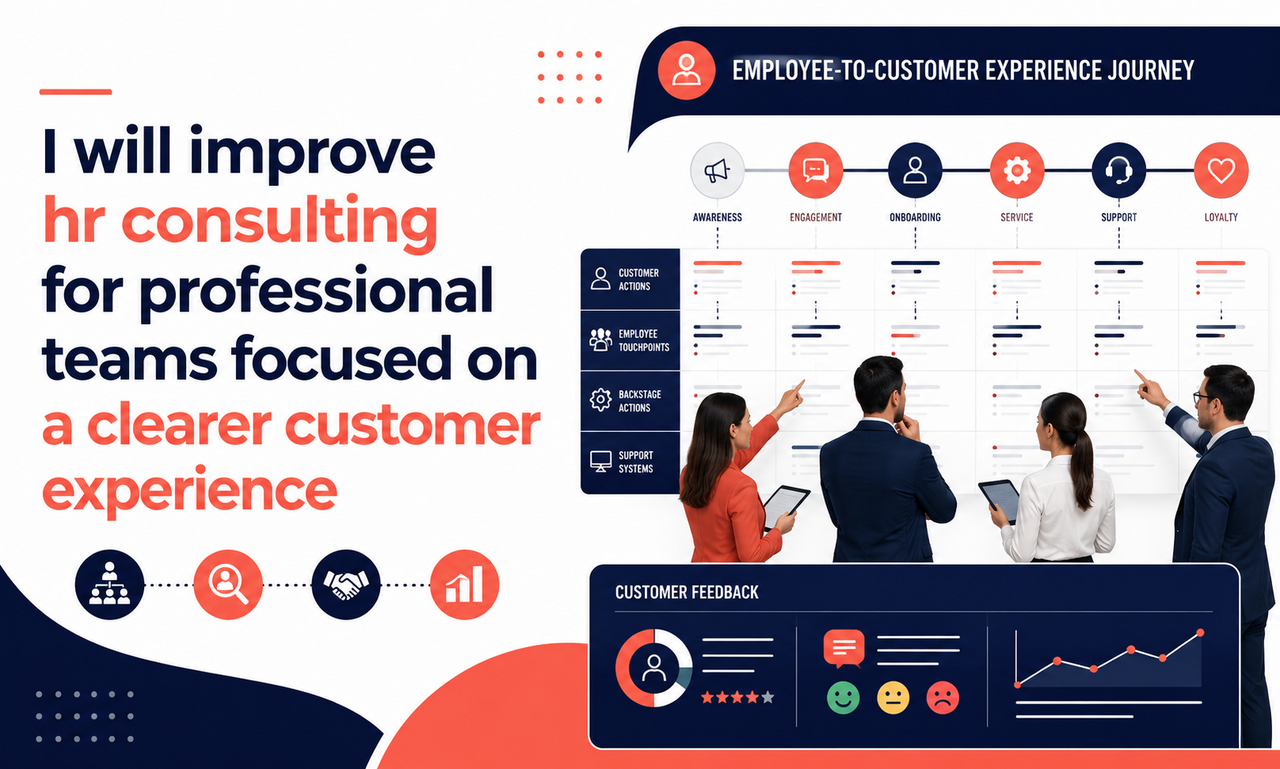 I will improve hr consulting for professional teams focused on a clearer customer experience

EMPLOYEE-TO-CUSTOMER EXPERIENCE JOURNEY

AWARENESS
ENGAGEMENT
ONBOARDING
SERVICE
SUPPORT
LOYALTY

CUSTOMER ACTIONS
EMPLOYEE TOUCHPOINTS
BACKSTAGE ACTIONS
SUPPORT SYSTEMS

CUSTOMER FEEDBACK